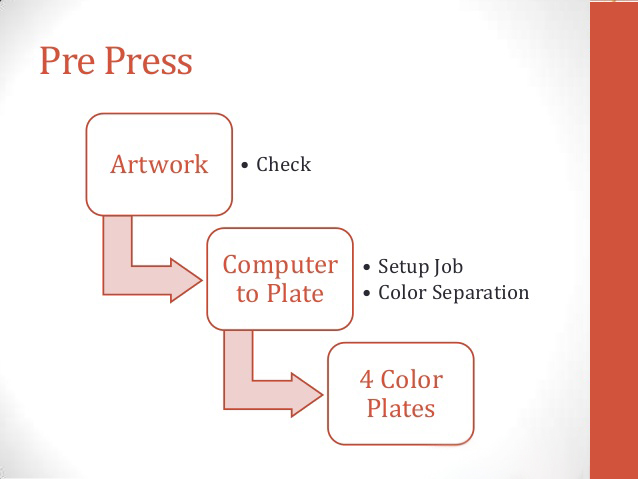 Pre Press

Artwork

• Check

Computer to Plate

• Setup Job
• Color Separation

4 Color Plates